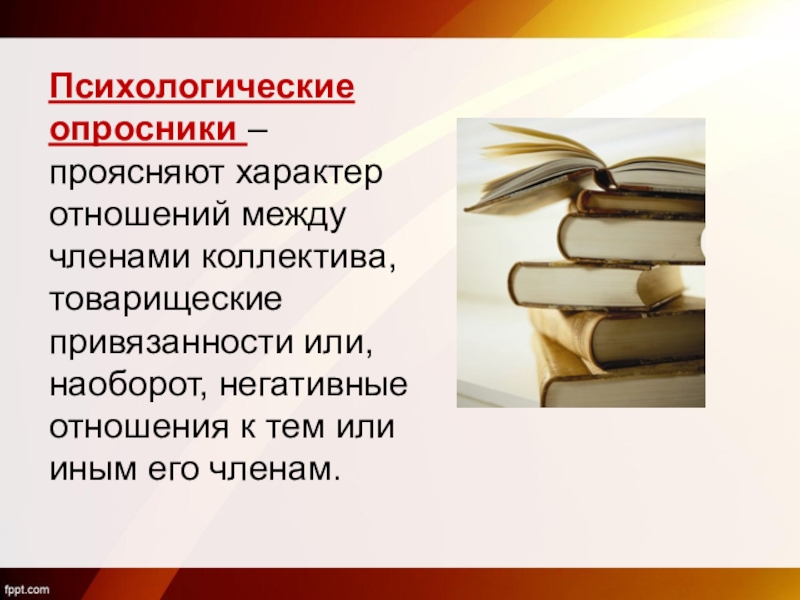 Психологические опросники – проясняют характер отношений между членами коллектива, товарищеские привязанности или, наоборот, негативные отношения к тем или иным его членам.

fppt.com